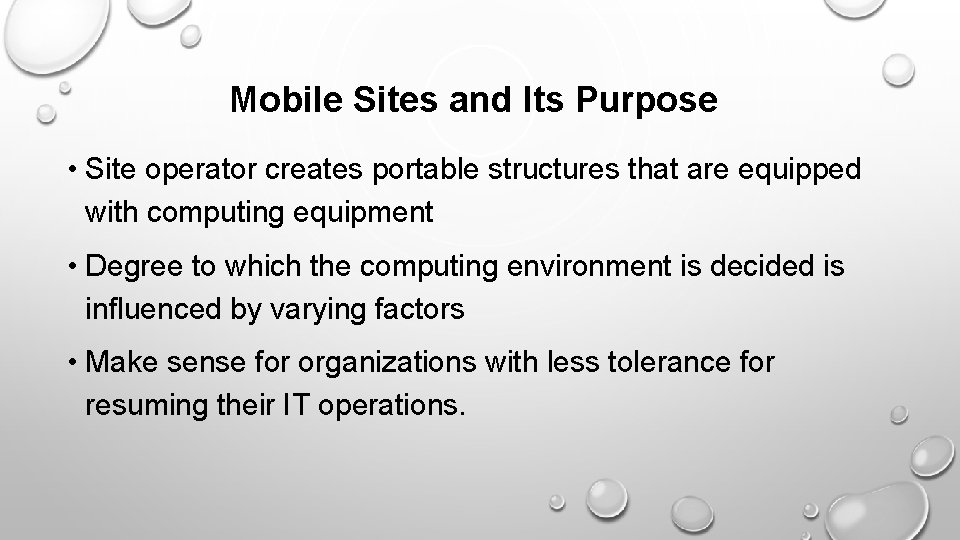 Mobile Sites and Its Purpose

• Site operator creates portable structures that are equipped with computing equipment

• Degree to which the computing environment is decided is influenced by varying factors

• Make sense for organizations with less tolerance for resuming their IT operations.